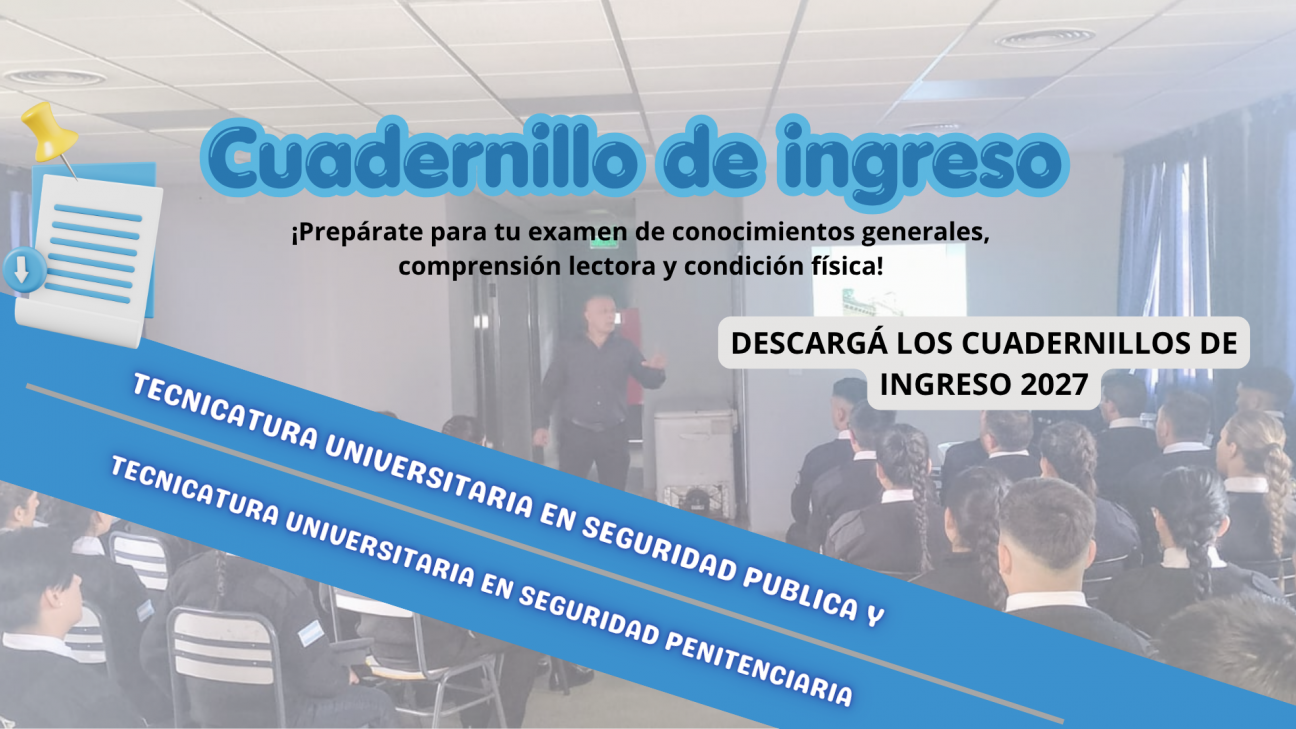 Cuadernillo de ingreso

¡Prepárate para tu examen de conocimientos generales, comprensión lectora y condición física!

DESCARGÁ LOS CUADERNILLOS DE INGRESO 2027

TECNICATURA UNIVERSITARIA EN SEGURIDAD PUBLICA Y

TECNICATURA UNIVERSITARIA EN SEGURIDAD PENITENCIARIA